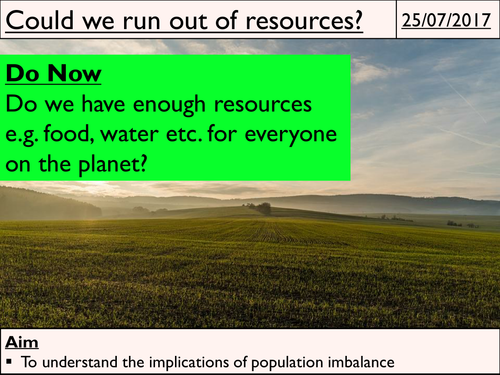 Could we run out of resources?

25/07/2017

Do Now
Do we have enough resources e.g. food, water etc. for everyone on the planet?

Aim
▪ To understand the implications of population imbalance